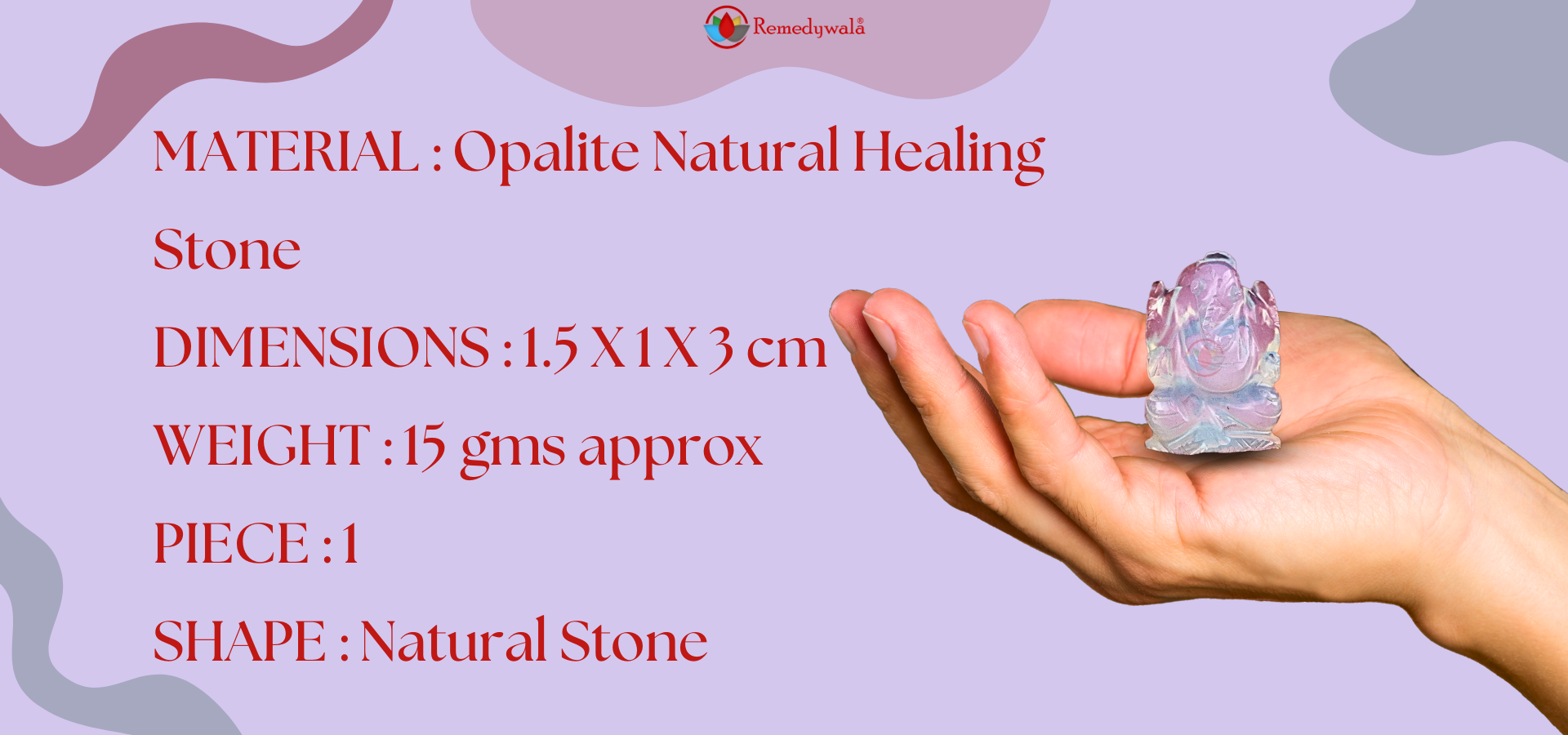 Remedywala®

MATERIAL : Opalite Natural Healing Stone

DIMENSIONS : 1.5 X 1 X 3 cm

WEIGHT : 15 gms approx

PIECE : 1

SHAPE : Natural Stone